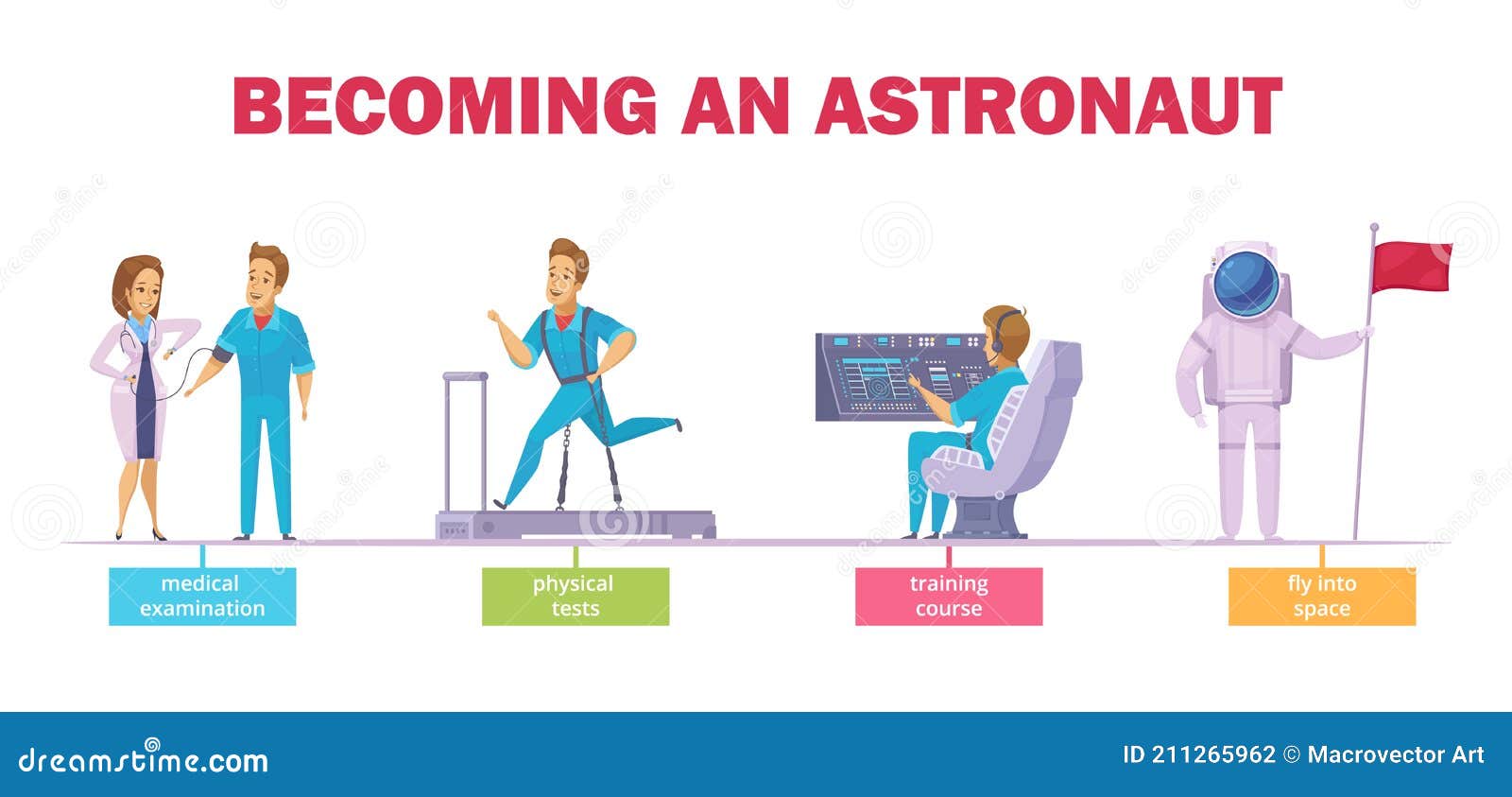 BECOMING AN ASTRONAUT

medical examination

physical tests

training course

fly into space

dreamstime.com

ID 211265962 © Macrovector Art